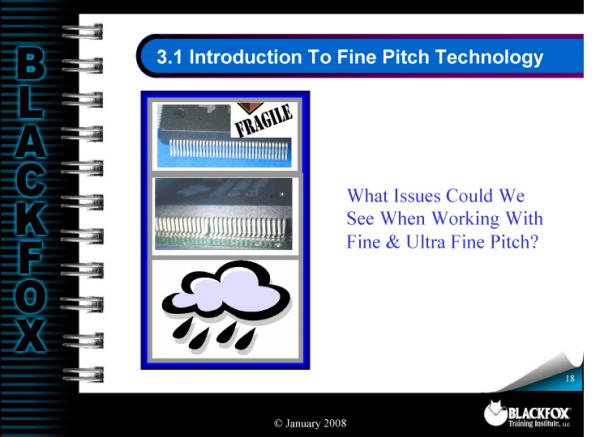 BLACKFOX

3.1 Introduction To Fine Pitch Technology

FRAGILE

What Issues Could We See When Working With Fine & Ultra Fine Pitch?

18

© January 2008

BLACKFOX Training Institute, LLC